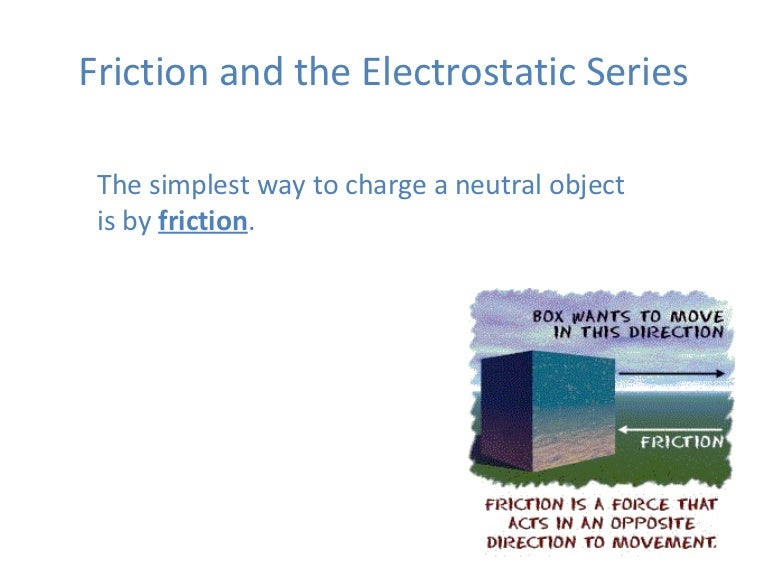 Friction and the Electrostatic Series

The simplest way to charge a neutral object is by friction.

BOX WANTS TO MOVE IN THIS DIRECTION

FRICTION

FRICTION IS A FORCE THAT ACTS IN AN OPPOSITE DIRECTION TO MOVEMENT.